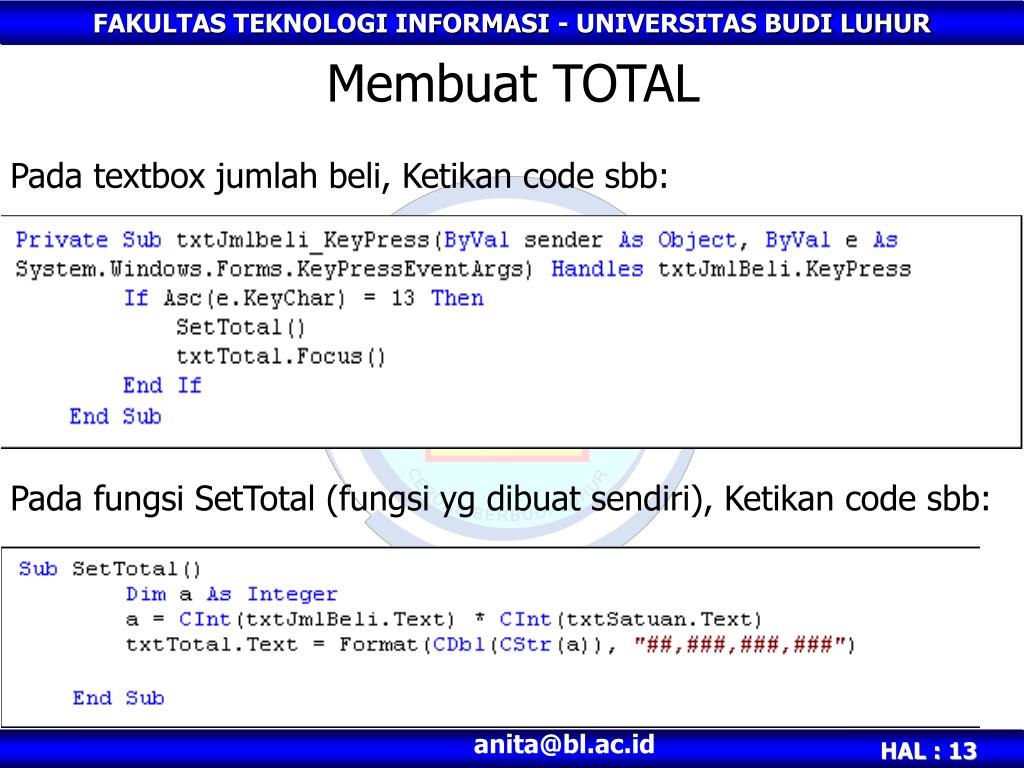 FAKULTAS TEKNOLOGI INFORMASI - UNIVERSITAS BUDI LUHUR

Membuat TOTAL

Pada textbox jumlah beli, Ketikan code sbb:

Private Sub txtJmlbeli_KeyPress(ByVal sender As Object, ByVal e As System.Windows.Forms.KeyPressEventArgs) Handles txtJmlBeli.KeyPress
        If Asc(e.KeyChar) = 13 Then
            SetTotal()
            txtTotal.Focus()
        End If
    End Sub

Pada fungsi SetTotal (fungsi yg dibuat sendiri), Ketikan code sbb:

Sub SetTotal()
        Dim a As Integer
        a = CInt(txtJmlBeli.Text) * CInt(txtSatuan.Text)
        txtTotal.Text = Format(CDbl(CStr(a)), "##,###,###,###")

    End Sub

anita@bl.ac.id

HAL : 13